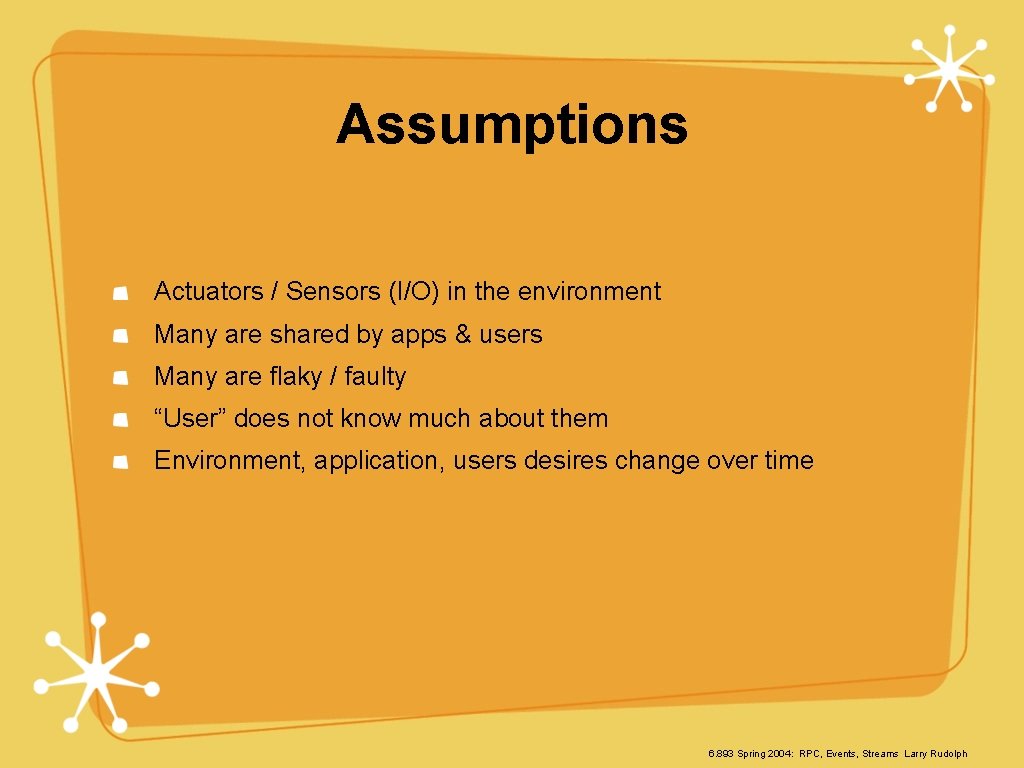 Assumptions

Actuators / Sensors (I/O) in the environment

Many are shared by apps & users

Many are flaky / faulty

“User” does not know much about them

Environment, application, users desires change over time

6.893 Spring 2004: RPC, Events, Streams Larry Rudolph